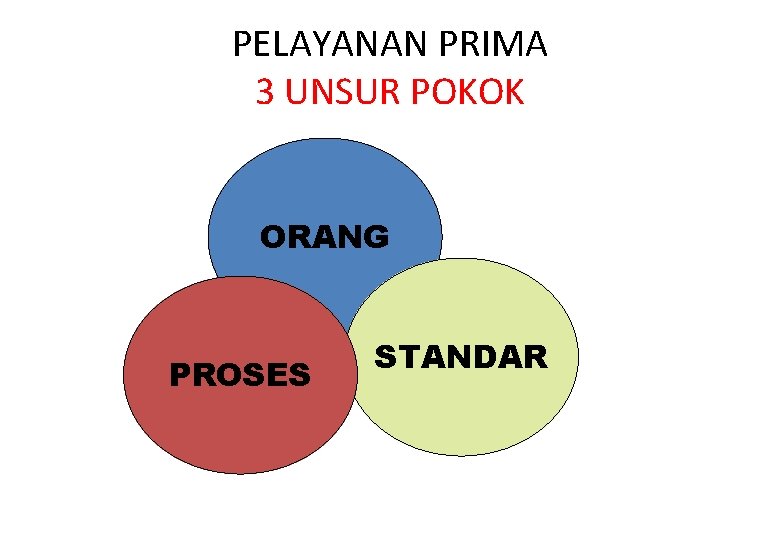 PELAYANAN PRIMA
3 UNSUR POKOK

ORANG

PROSES

STANDAR